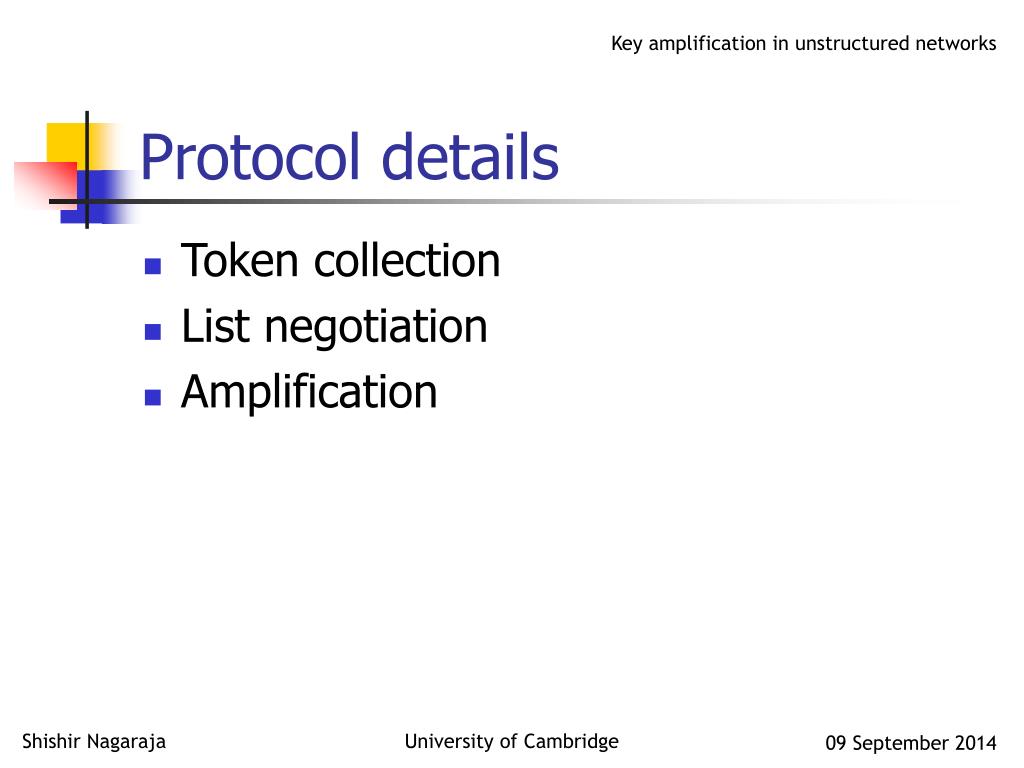 Key amplification in unstructured networks

Protocol details

- Token collection
- List negotiation
- Amplification

Shishir Nagaraja

University of Cambridge

09 September 2014